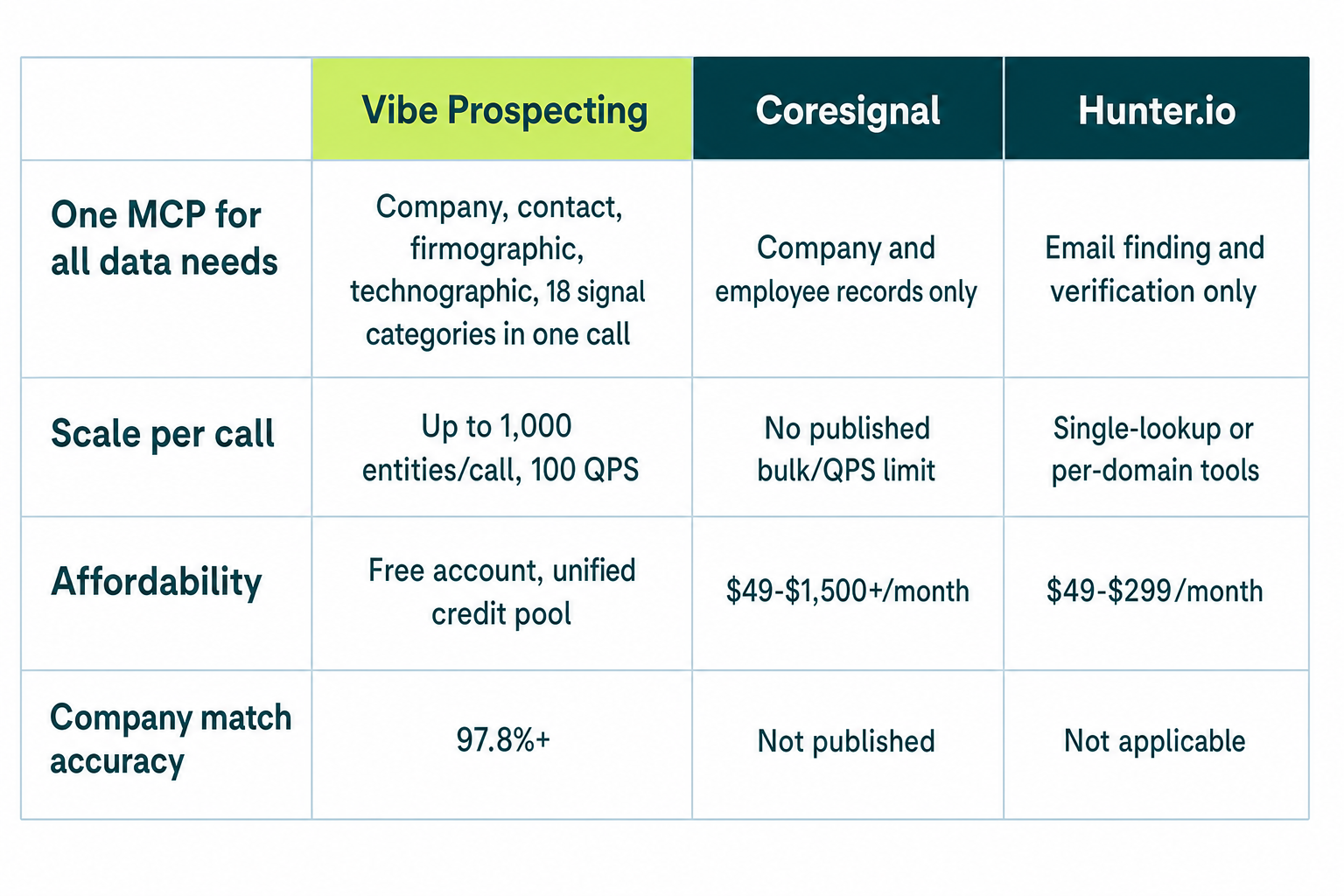 | | Vibe Prospecting | Coresignal | Hunter.io |
|---|---|---|---|
| One MCP for all data needs | Company, contact, firmographic, technographic, 18 signal categories in one call | Company and employee records only | Email finding and verification only |
| Scale per call | Up to 1,000 entities/call, 100 QPS | No published bulk/QPS limit | Single-lookup or per-domain tools |
| Affordability | Free account, unified credit pool | \$49-\$1,500+/month | \$49-\$299/month |
| Company match accuracy | 97.8%+ | Not published | Not applicable |